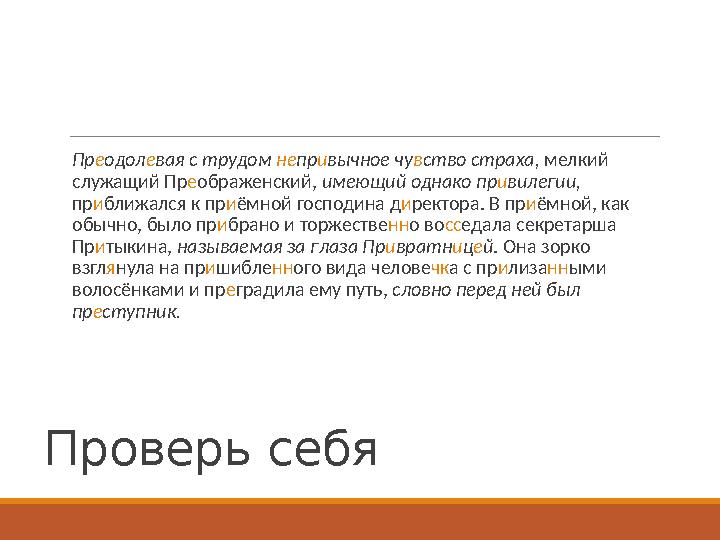 Преодолевая с трудом непривычное чувство страха, мелкий служащий Преображенский, имеющий однако привилегии, приближался к приёмной господина директора. В приёмной, как обычно, было прибрано и торжественно восседала секретарша Притыкина, называемая за глаза Привратницей. Она зорко взглянула на пришибленного вида человечка с прилизанными волосёнками и преградила ему путь, словно перед ней был преступник.

Проверь себя